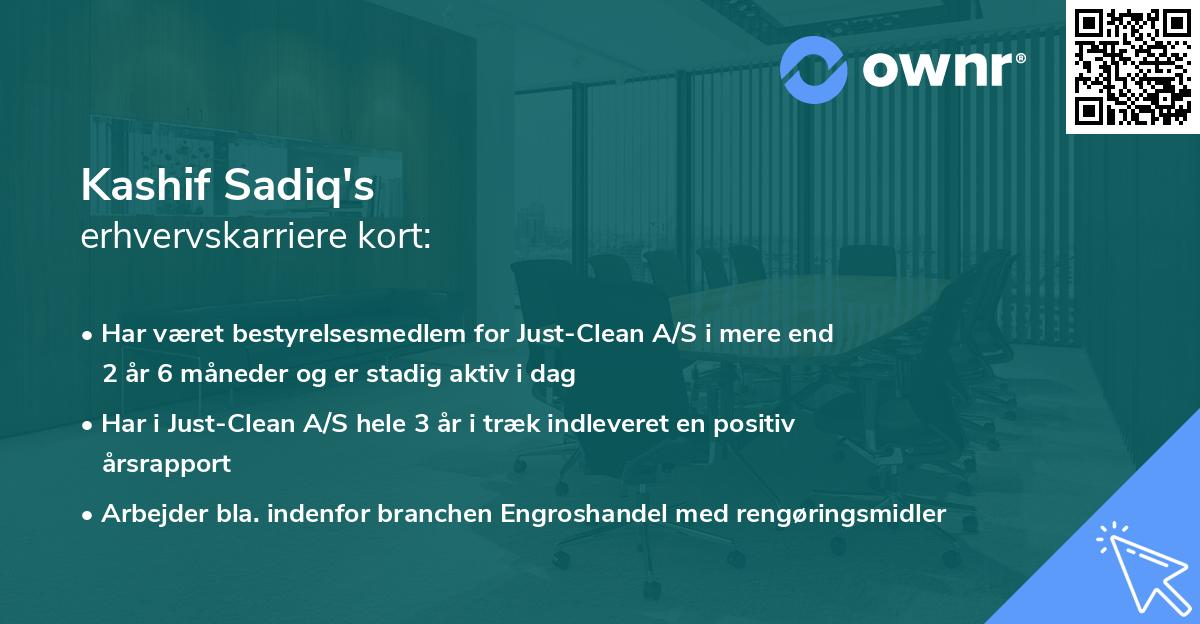 ownr®

Kashif Sadiq's
erhvervskarriere kort:

• Har været bestyrelsesmedlem for Just-Clean A/S i mere end 2 år 6 måneder og er stadig aktiv i dag

• Har i Just-Clean A/S hele 3 år i træk indleveret en positiv årsrapport

• Arbejder bla. indenfor branchen Engroshandel med rengøringsmidler